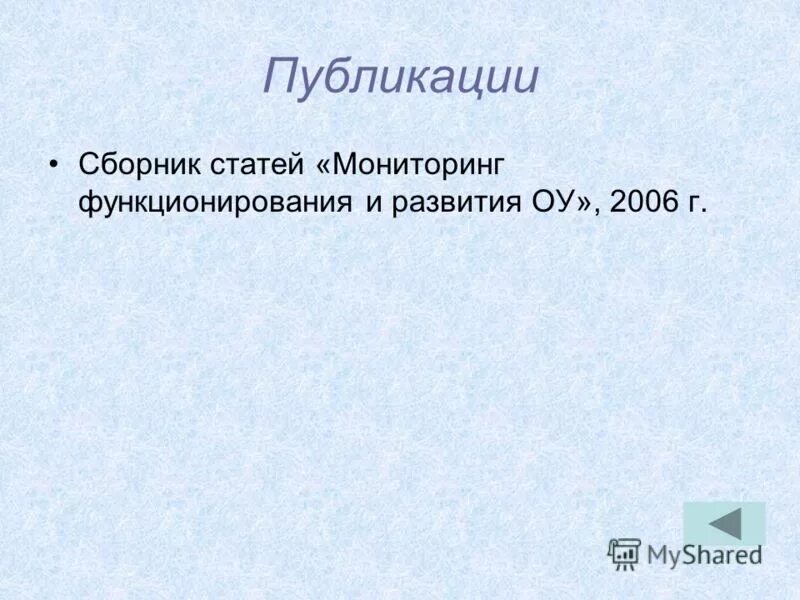 Публикации

• Сборник статей «Мониторинг функционирования и развития ОУ», 2006 г.

MyShared